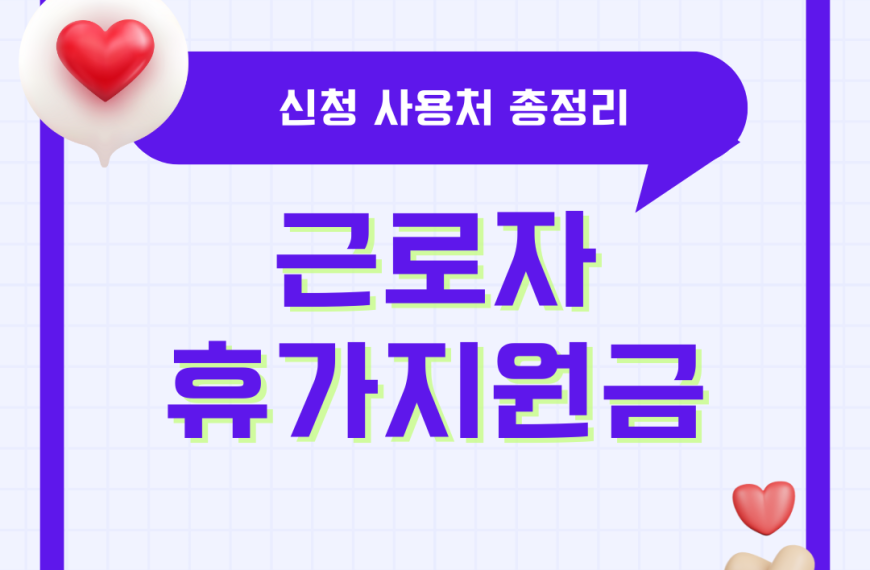 신청 사용처 총정리

근로자
휴가지원금